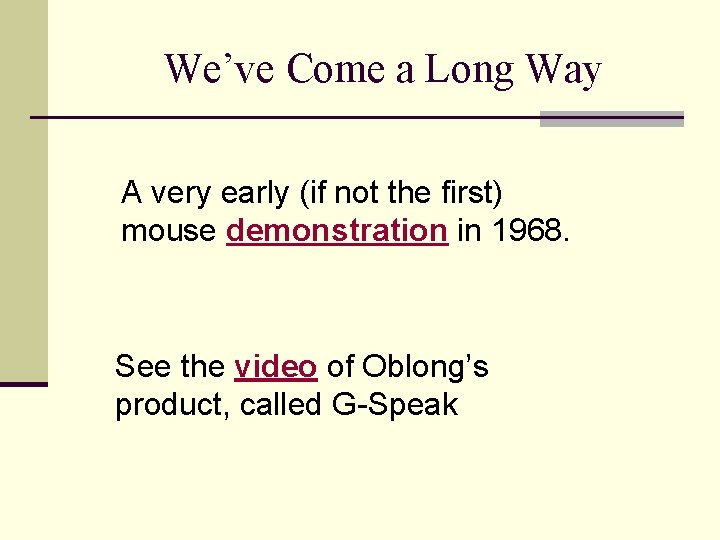 We’ve Come a Long Way

A very early (if not the first) mouse demonstration in 1968.

See the video of Oblong’s product, called G-Speak